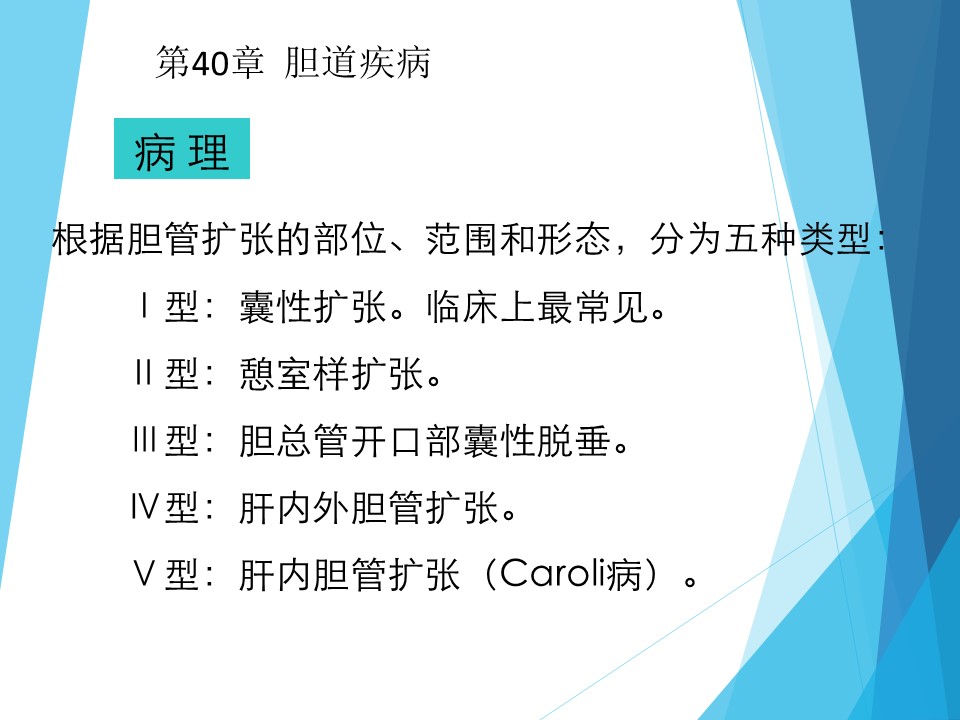 第40章 胆道疾病

病 理

根据胆管扩张的部位、范围和形态，分为五种类型：

Ⅰ型：囊性扩张。临床上最常见。

Ⅱ型：憩室样扩张。

Ⅲ型：胆总管开口部囊性脱垂。

Ⅳ型：肝内外胆管扩张。

Ⅴ型：肝内胆管扩张（Caroli病）。